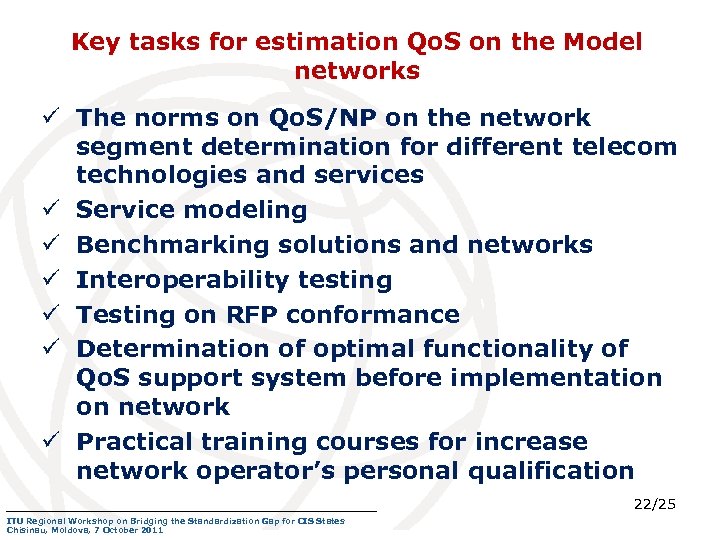 Key tasks for estimation QoS on the Model networks

✓ The norms on QoS/NP on the network segment determination for different telecom technologies and services
✓ Service modeling
✓ Benchmarking solutions and networks
✓ Interoperability testing
✓ Testing on RFP conformance
✓ Determination of optimal functionality of QoS support system before implementation on network
✓ Practical training courses for increase network operator's personal qualification

22/25

ITU Regional Workshop on Bridging the Standardization Gap for CIS States
Chisinau, Moldova, 7 October 2011